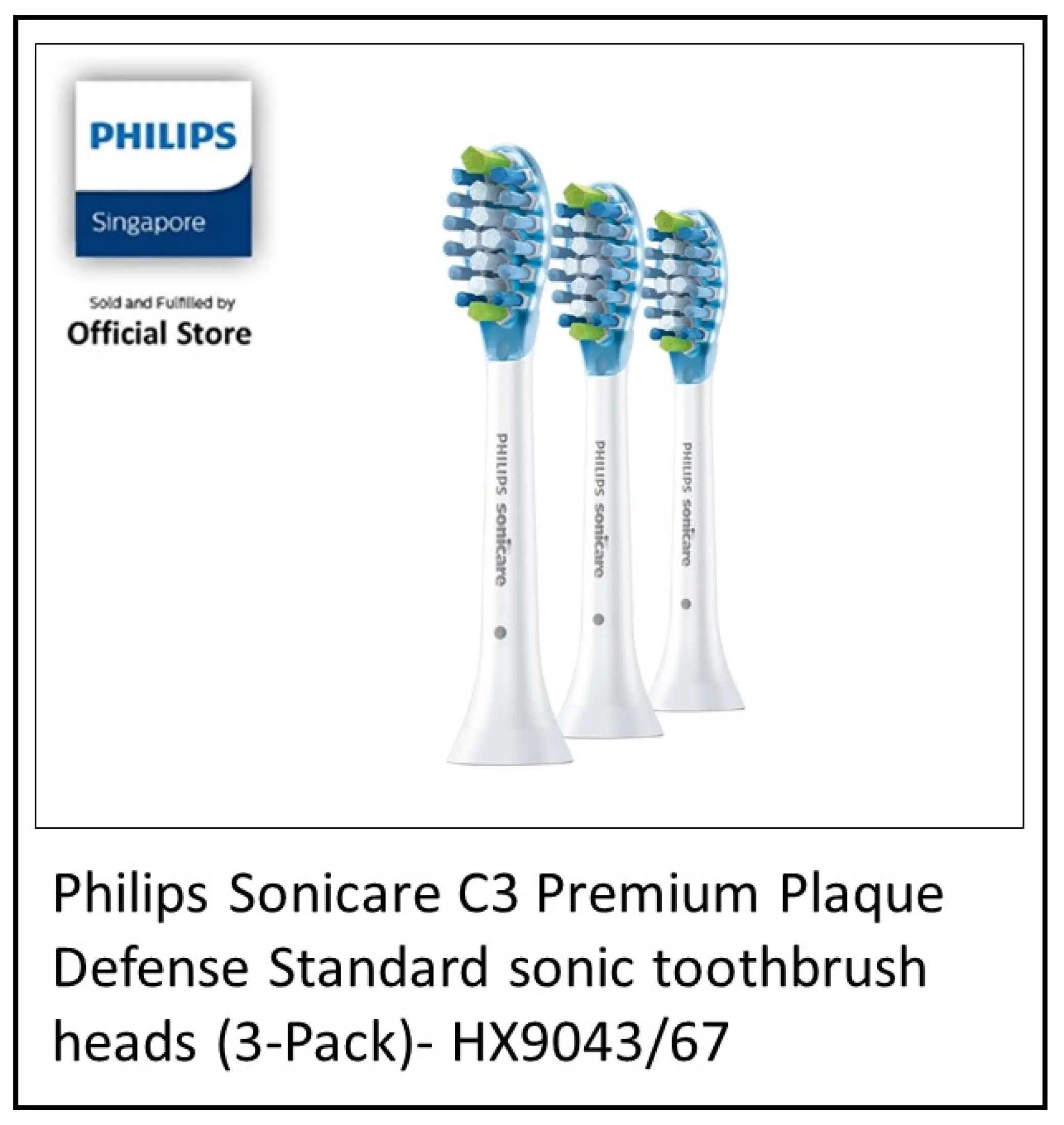 PHILIPS
Singapore

Sold and Fulfilled by
Official Store

PHILIPS sonicare

PHILIPS sonicare

PHILIPS sonicare

Philips Sonicare C3 Premium Plaque Defense Standard sonic toothbrush heads (3-Pack)- HX9043/67